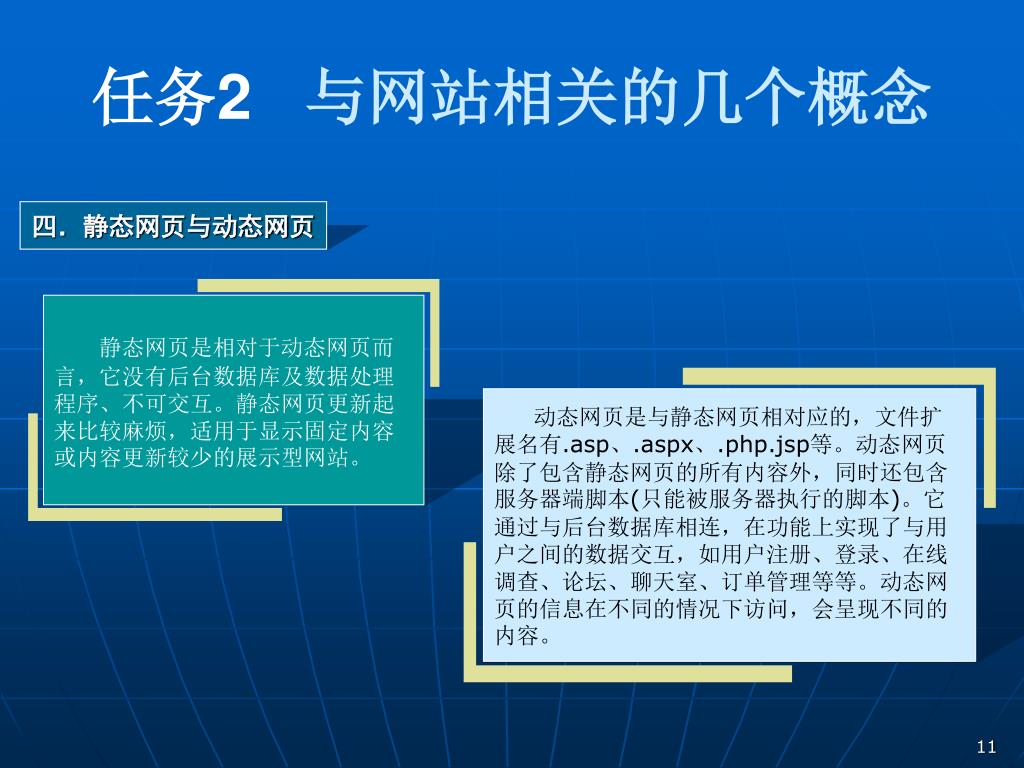 任务2 与网站相关的几个概念

四．静态网页与动态网页

静态网页是相对于动态网页而言，它没有后台数据库及数据处理程序、不可交互。静态网页更新起来比较麻烦，适用于显示固定内容或内容更新较少的展示型网站。

动态网页是与静态网页相对应的，文件扩展名有.asp、.aspx、.php.jsp等。动态网页除了包含静态网页的所有内容外，同时还包含服务器端脚本(只能被服务器执行的脚本)。它通过与后台数据库相连，在功能上实现了与用户之间的数据交互，如用户注册、登录、在线调查、论坛、聊天室、订单管理等等。动态网页的信息在不同的情况下访问，会呈现不同的内容。

11